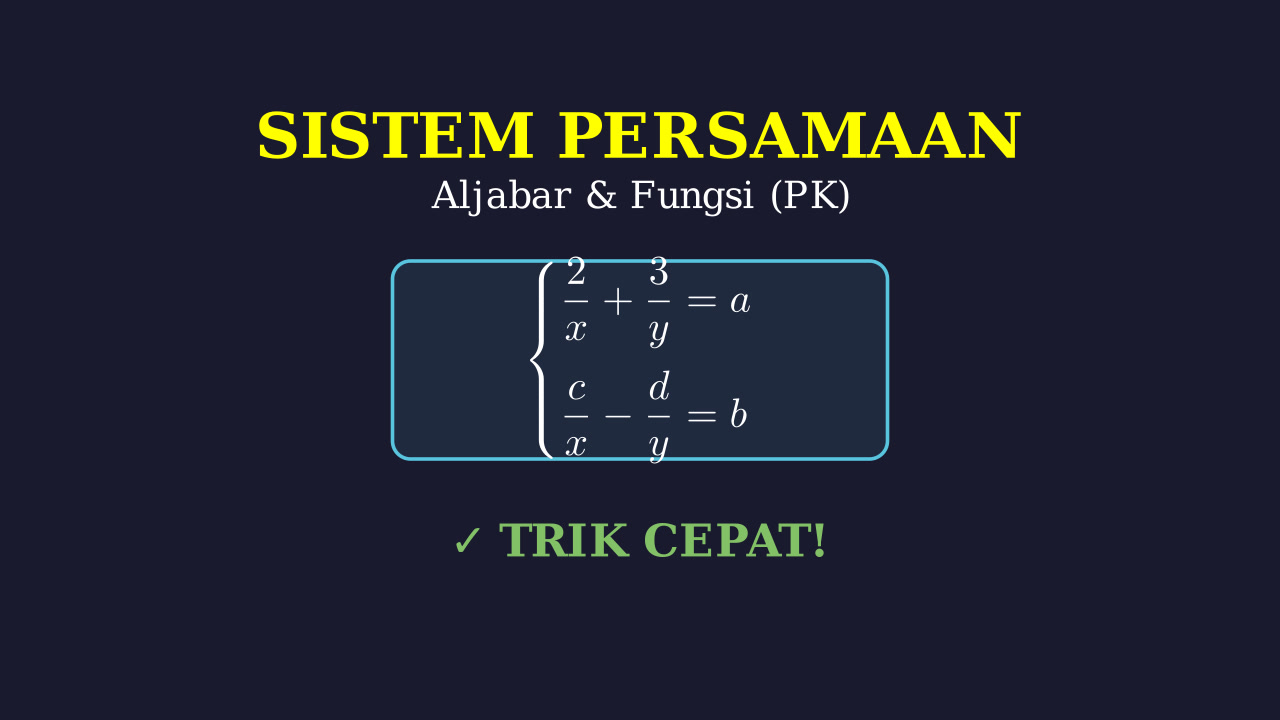 SISTEM PERSAMAAN

Aljabar & Fungsi (PK)

$\begin{cases} \frac{2}{x} + \frac{3}{y} = a \\ \frac{c}{x} - \frac{d}{y} = b \end{cases}$

✓ TRIK CEPAT!